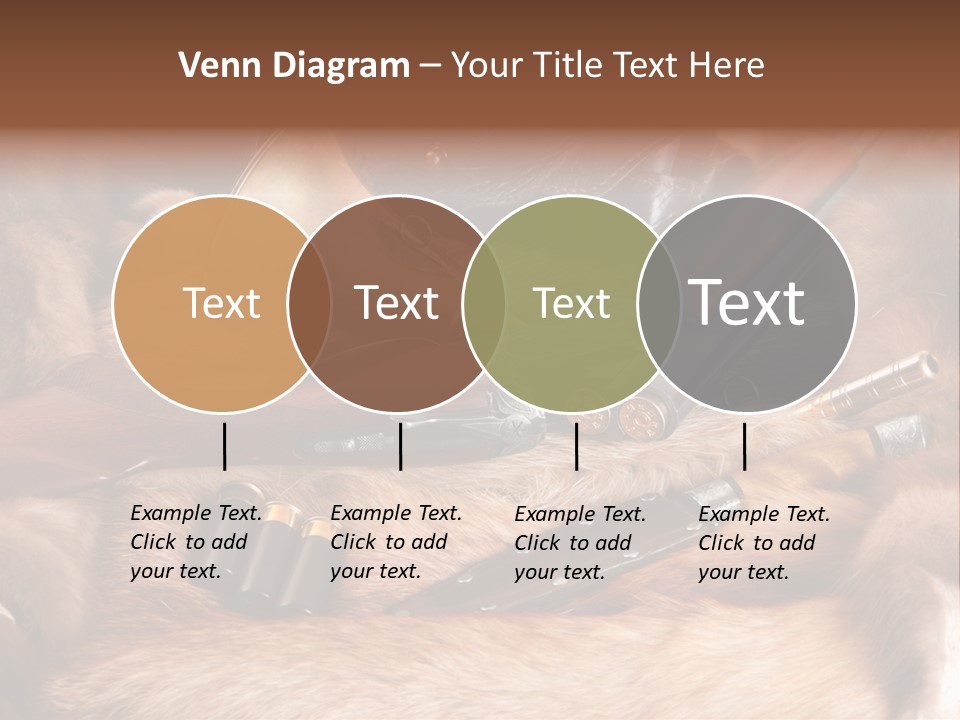 Venn Diagram – Your Title Text Here

Text

Text

Text

Text

Example Text. Click to add your text.

Example Text. Click to add your text.

Example Text. Click to add your text.

Example Text. Click to add your text.